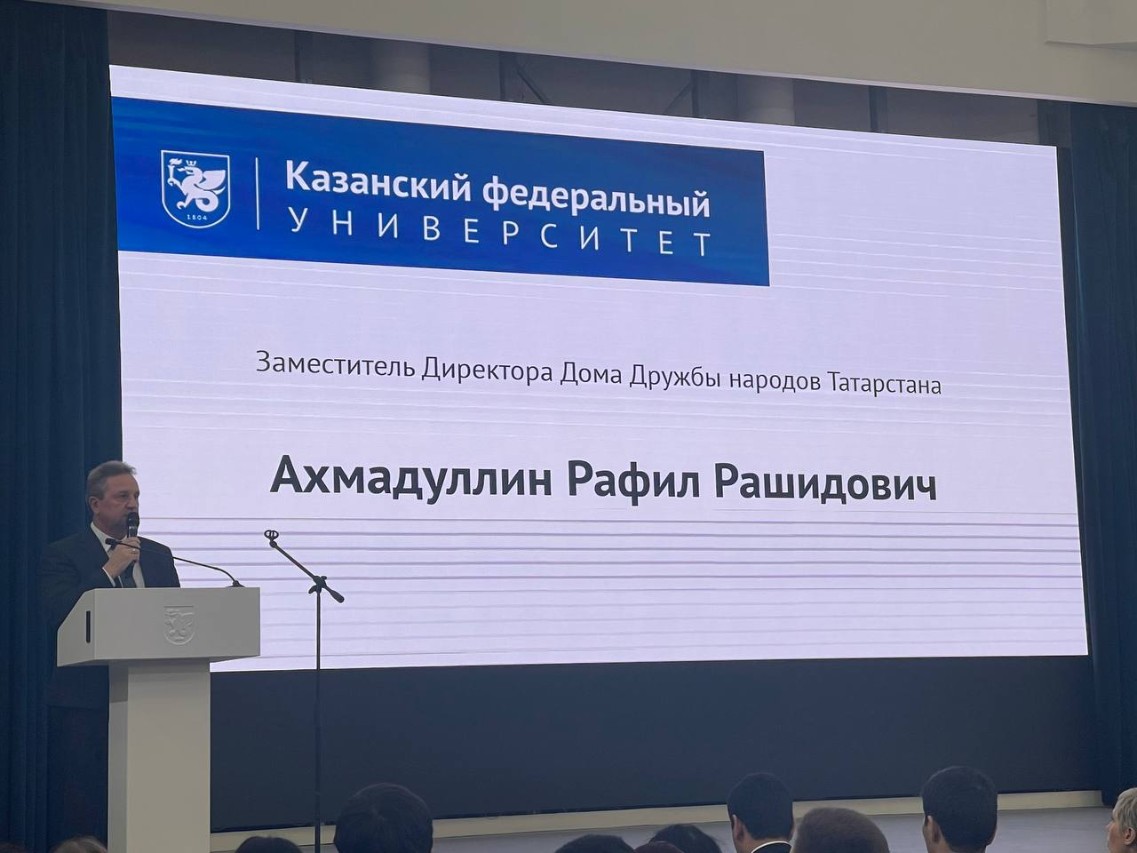 1804

Казанский федеральный
УНИВЕРСИТЕТ

Заместитель Директора Дома Дружбы народов Татарстана

Ахмадуллин Рафил Рашидович